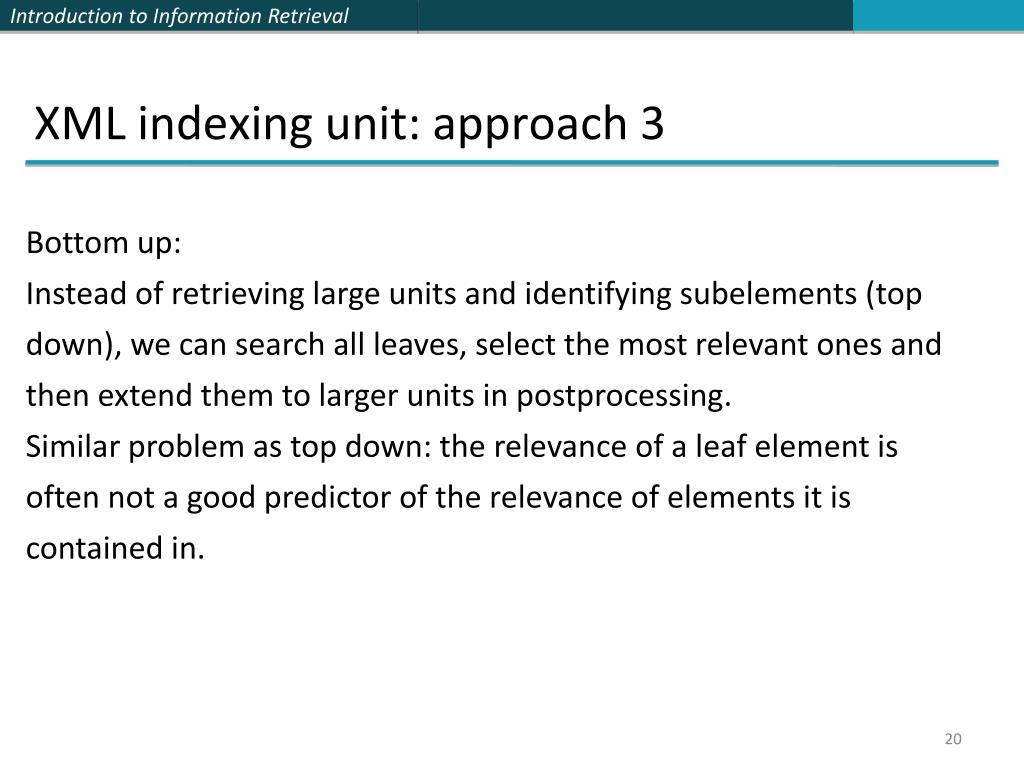 Introduction to Information Retrieval

XML indexing unit: approach 3

Bottom up:
Instead of retrieving large units and identifying subelements (top down), we can search all leaves, select the most relevant ones and then extend them to larger units in postprocessing.
Similar problem as top down: the relevance of a leaf element is often not a good predictor of the relevance of elements it is contained in.

20